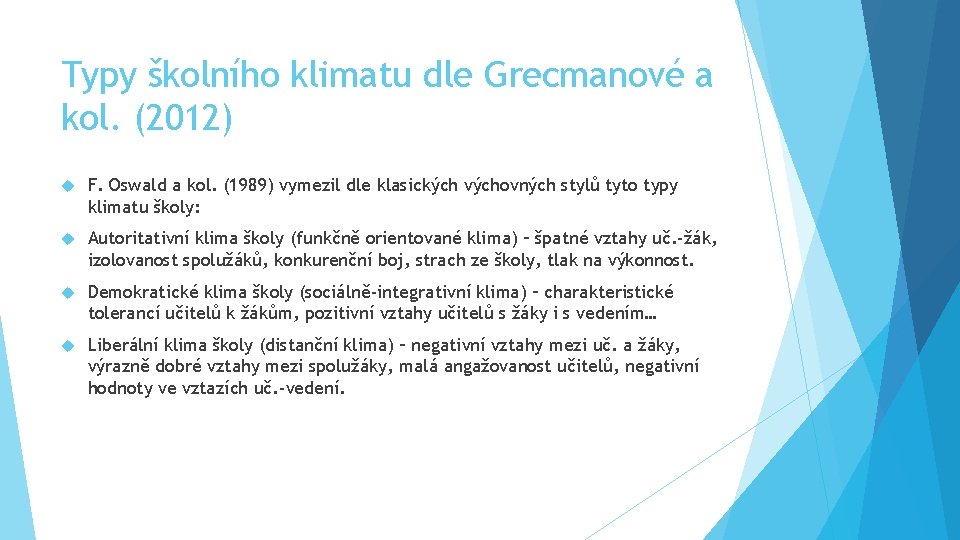 Typy školního klimatu dle Grecmanové a kol. (2012)

F. Oswald a kol. (1989) vymezil dle klasických výchovných stylů tyto typy klimatu školy:

Autoritativní klima školy (funkčně orientované klima) – špatné vztahy uč.-žák, izolovanost spolužáků, konkurenční boj, strach ze školy, tlak na výkonnost.

Demokratické klima školy (sociálně-integrativní klima) – charakteristické tolerancí učitelů k žákům, pozitivní vztahy učitelů s žáky i s vedením…

Liberální klima školy (distanční klima) – negativní vztahy mezi uč. a žáky, výrazně dobré vztahy mezi spolužáky, malá angažovanost učitelů, negativní hodnoty ve vztazích uč.-vedení.